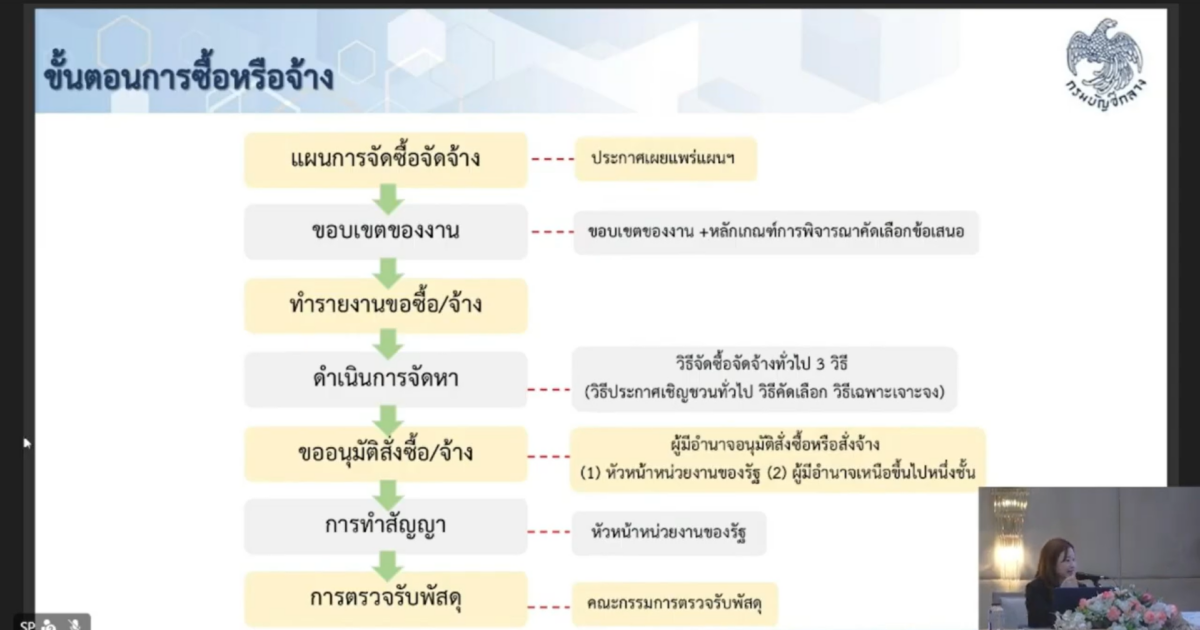 ขั้นตอนการซื้อหรือจ้าง

กรมบัญชีกลาง

แผนการจัดซื้อจัดจ้าง

ประกาศเผยแพร่แผนฯ

ขอบเขตของงาน

ขอบเขตของงาน +หลักเกณฑ์การพิจารณาคัดเลือกข้อเสนอ

ทำรายงานขอซื้อ/จ้าง

ดำเนินการจัดหา

วิธีจัดซื้อจัดจ้างทั่วไป 3 วิธี
(วิธีประกาศเชิญชวนทั่วไป วิธีคัดเลือก วิธีเฉพาะเจาะจง)

ขออนุมัติสั่งซื้อ/จ้าง

ผู้มีอำนาจอนุมัติสั่งซื้อหรือสั่งจ้าง
(1) หัวหน้าหน่วยงานของรัฐ (2) ผู้มีอำนาจเหนือขึ้นไปหนึ่งชั้น

การทำสัญญา

หัวหน้าหน่วยงานของรัฐ

การตรวจรับพัสดุ

คณะกรรมการตรวจรับพัสดุ

SP